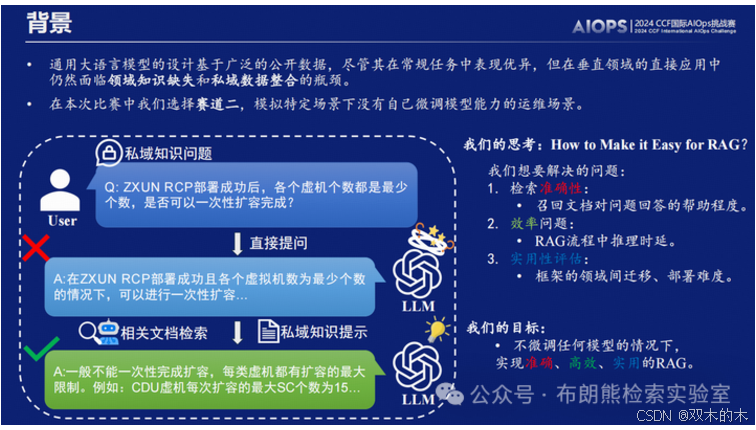 背景

AIOPS | 2024 CCF国际AIOps挑战赛
2024 CCF International AIOps Challenge

• 通用大语言模型的设计基于广泛的公开数据，尽管其在常规任务中表现优异，但在垂直领域的直接应用中仍然面临领域知识缺失和私域数据整合的瓶颈。

• 在本次比赛中我们选择赛道二，模拟特定场景下没有自己微调模型能力的运维场景。

私域知识问题

User

Q: ZXUN RCP部署成功后，各个虚机个数都是最少个数，是否可以一次性扩容完成？

直接提问

A:在ZXUN RCP部署成功且各个虚拟机数为最少个数的情况下，可以进行一次性扩容...

LLM

相关文档检索

私域知识提示

A:一般不能一次性完成扩容，每类虚机都有扩容的最大限制。例如：CDU虚机每次扩容的最大SC个数为15...

LLM

我们的思考：How to Make it Easy for RAG?

我们想要解决的问题：

1. 检索准确性：
• 召回文档对问题回答的帮助程度。

2. 效率问题：
• RAG流程中推理时延。

3. 实用性评估：
• 框架的领域间迁移、部署难度。

我们的目标：
• 不微调任何模型的情况下，实现准确、高效、实用的RAG。

公众号 · 布朗熊检索实验室

CSDN @双木的木